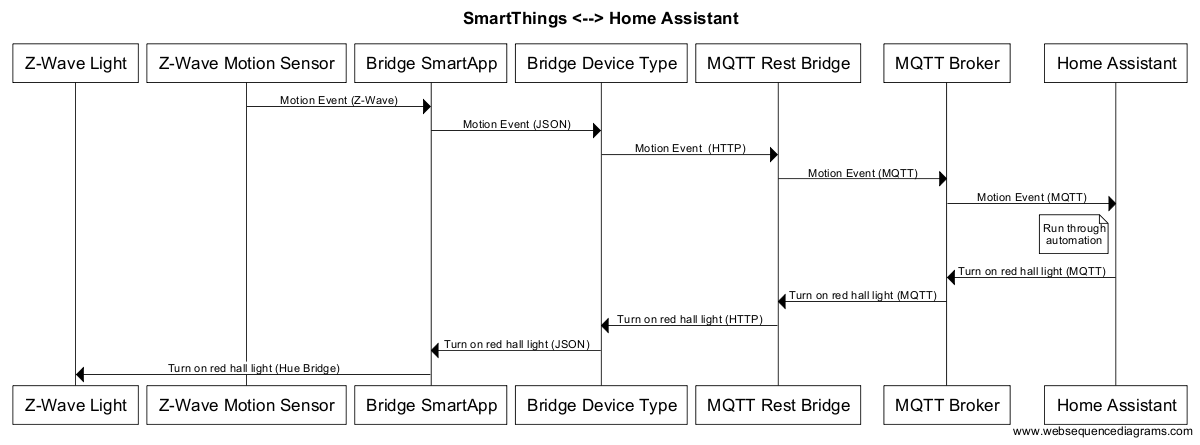 SmartThings <--> Home Assistant

Z-Wave Light
Z-Wave Motion Sensor
Bridge SmartApp
Bridge Device Type
MQTT Rest Bridge
MQTT Broker
Home Assistant

Motion Event (Z-Wave)
Motion Event (JSON)
Motion Event (HTTP)
Motion Event (MQTT)
Motion Event (MQTT)
Run through automation
Turn on red hall light (MQTT)
Turn on red hall light (MQTT)
Turn on red hall light (HTTP)
Turn on red hall light (JSON)
Turn on red hall light (Hue Bridge)

Z-Wave Light
Z-Wave Motion Sensor
Bridge SmartApp
Bridge Device Type
MQTT Rest Bridge
MQTT Broker
Home Assistant

www.websequencediagrams.com